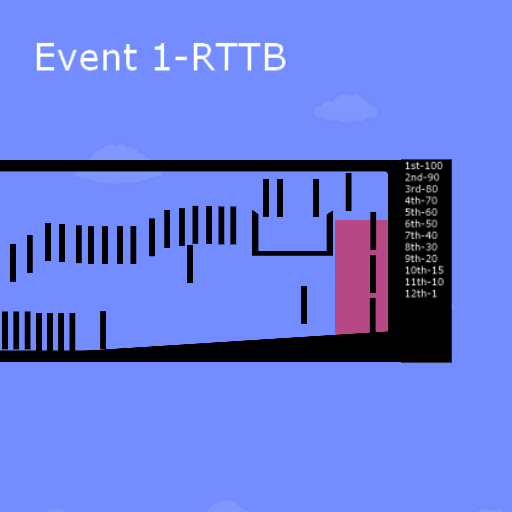 Event 1-RTTB

1st-100
2nd-90
3rd-80
4th-70
5th-60
6th-50
7th-40
8th-30
9th-20
10th-15
11th-10
12th-1